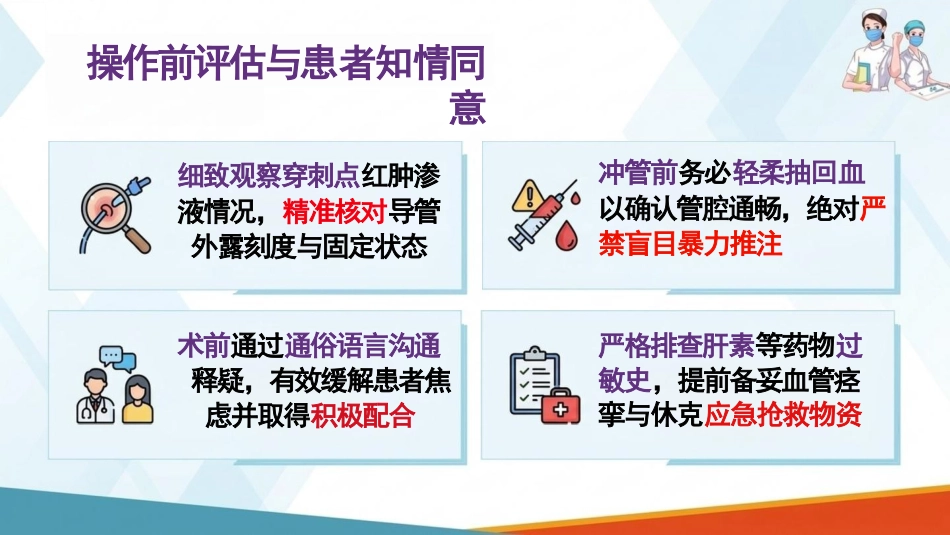 操作前评估与患者知情同意

细致观察穿刺点红肿渗液情况，精准核对导管外露刻度与固定状态

冲管前务必轻柔抽回血以确认管腔通畅，绝对严禁盲目暴力推注

术前通过通俗语言沟通释疑，有效缓解患者焦虑并取得积极配合

严格排查肝素等药物过敏史，提前备妥血管痉挛与休克应急抢救物资